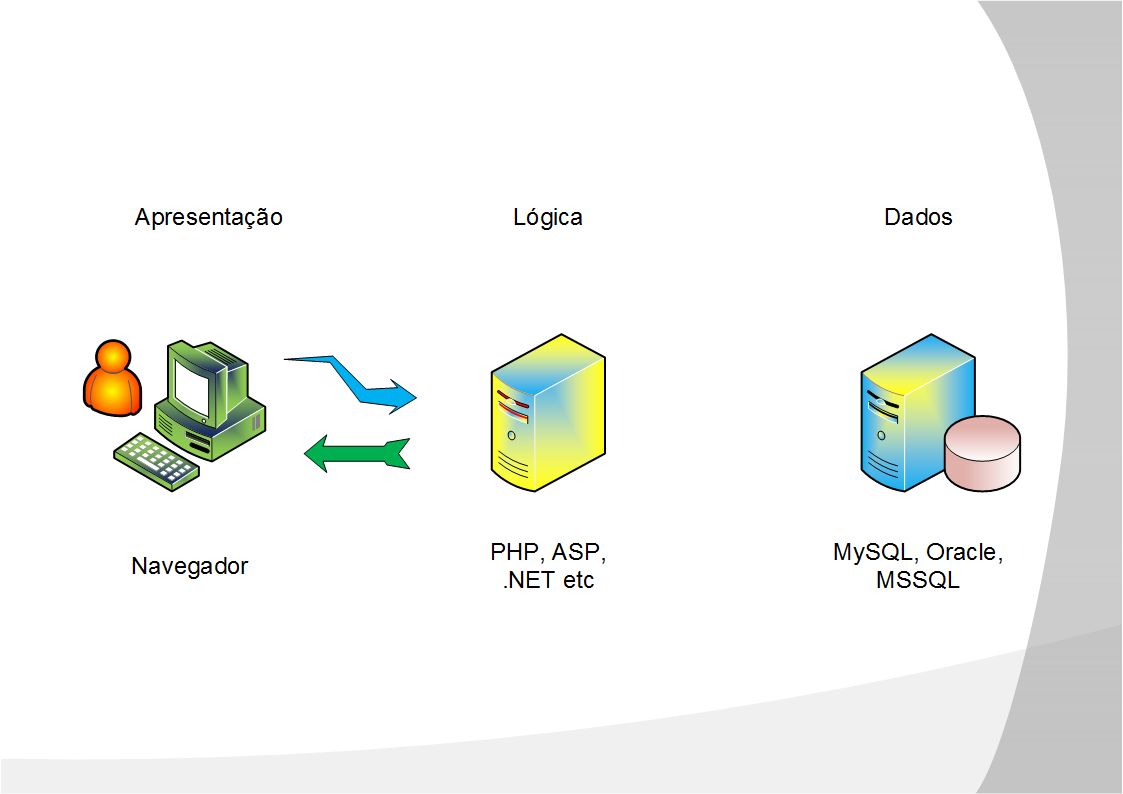 Apresentação

Lógica

Dados

Navegador

PHP, ASP, .NET etc

MySQL, Oracle, MSSQL